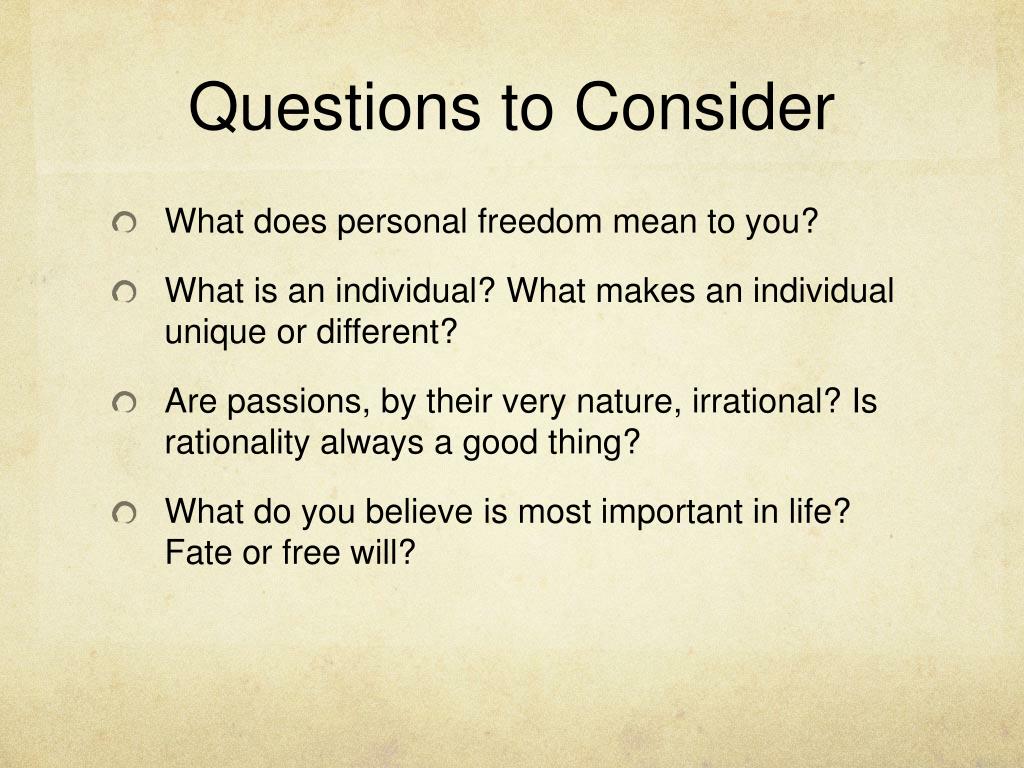 Questions to Consider

What does personal freedom mean to you?

What is an individual? What makes an individual unique or different?

Are passions, by their very nature, irrational? Is rationality always a good thing?

What do you believe is most important in life? Fate or free will?